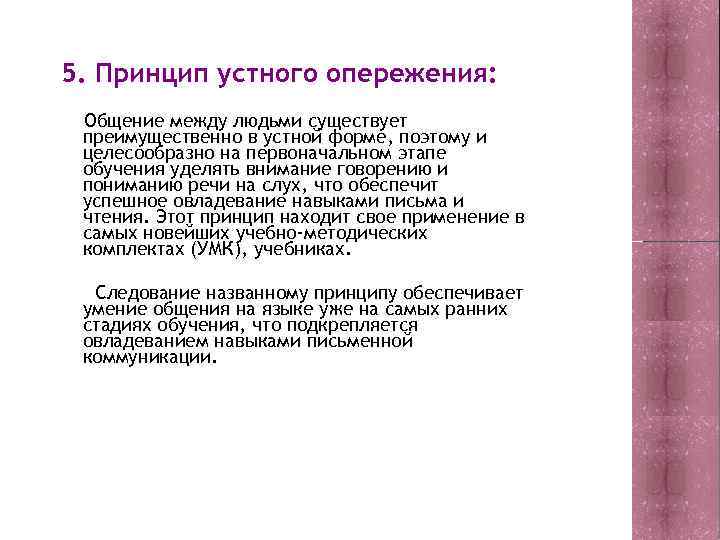 5. Принцип устного опережения:

Общение между людьми существует преимущественно в устной форме, поэтому и целесообразно на первоначальном этапе обучения уделять внимание говорению и пониманию речи на слух, что обеспечит успешное овладевание навыками письма и чтения. Этот принцип находит свое применение в самых новейших учебно-методических комплектах (УМК), учебниках.

Следование названному принципу обеспечивает умение общения на языке уже на самых ранних стадиях обучения, что подкрепляется овладеванием навыками письменной коммуникации.